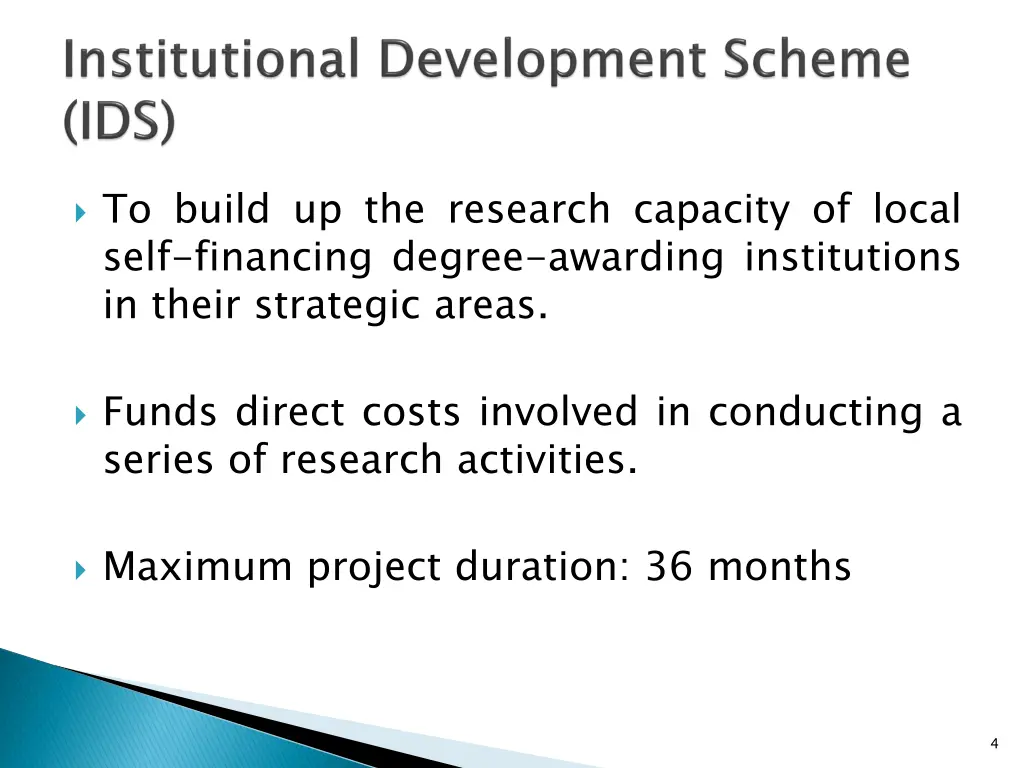 Institutional Development Scheme (IDS)

To build up the research capacity of local self-financing degree-awarding institutions in their strategic areas.

Funds direct costs involved in conducting a series of research activities.

Maximum project duration: 36 months

4